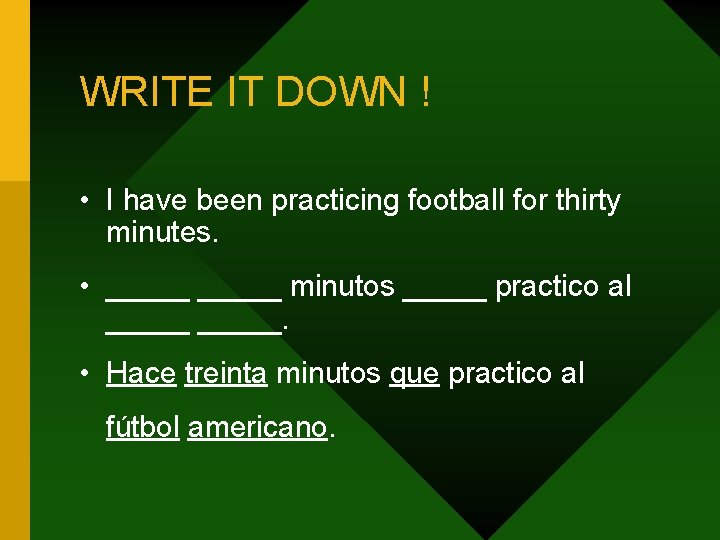 WRITE IT DOWN !

• I have been practicing football for thirty minutes.

• _____ _____ minutos _____ practico al _____ _____.

• Hace treinta minutos que practico al fútbol americano.